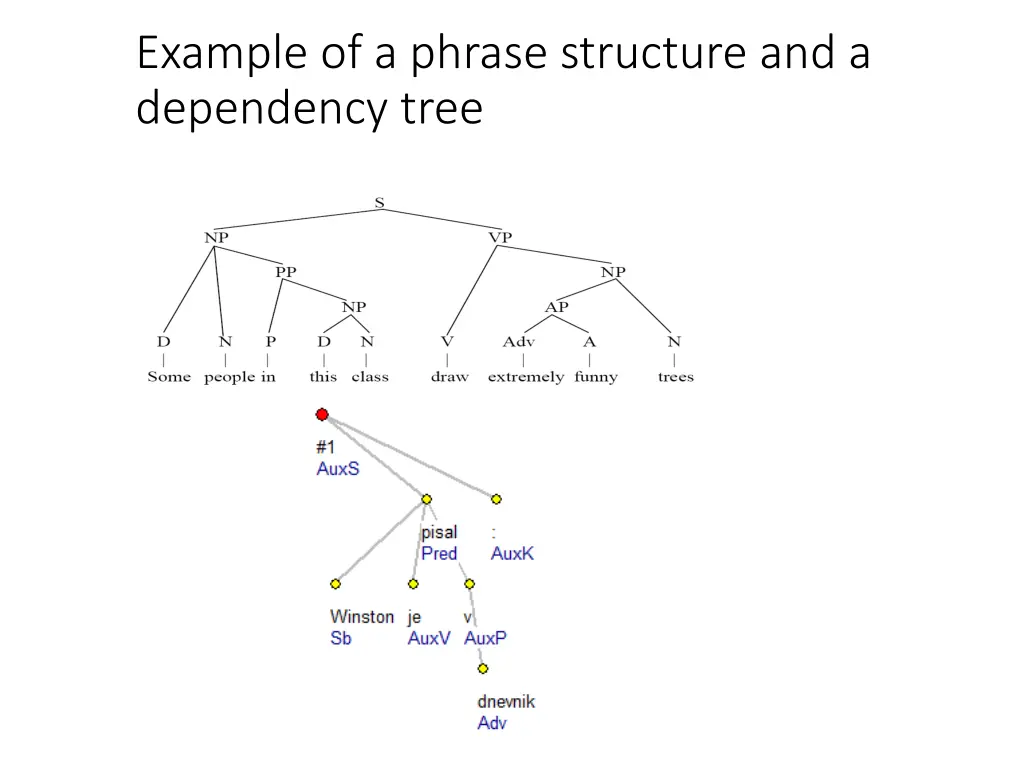 Example of a phrase structure and a dependency tree

S
NP
VP
PP
NP
NP
AP
D
N
P
D
N
V
Adv
A
N
Some
people
in
this
class
draw
extremely
funny
trees

#1
AuxS
pisal
Pred
:
AuxK
Winston
Sb
je
AuxV
v
AuxP
dnevnik
Adv